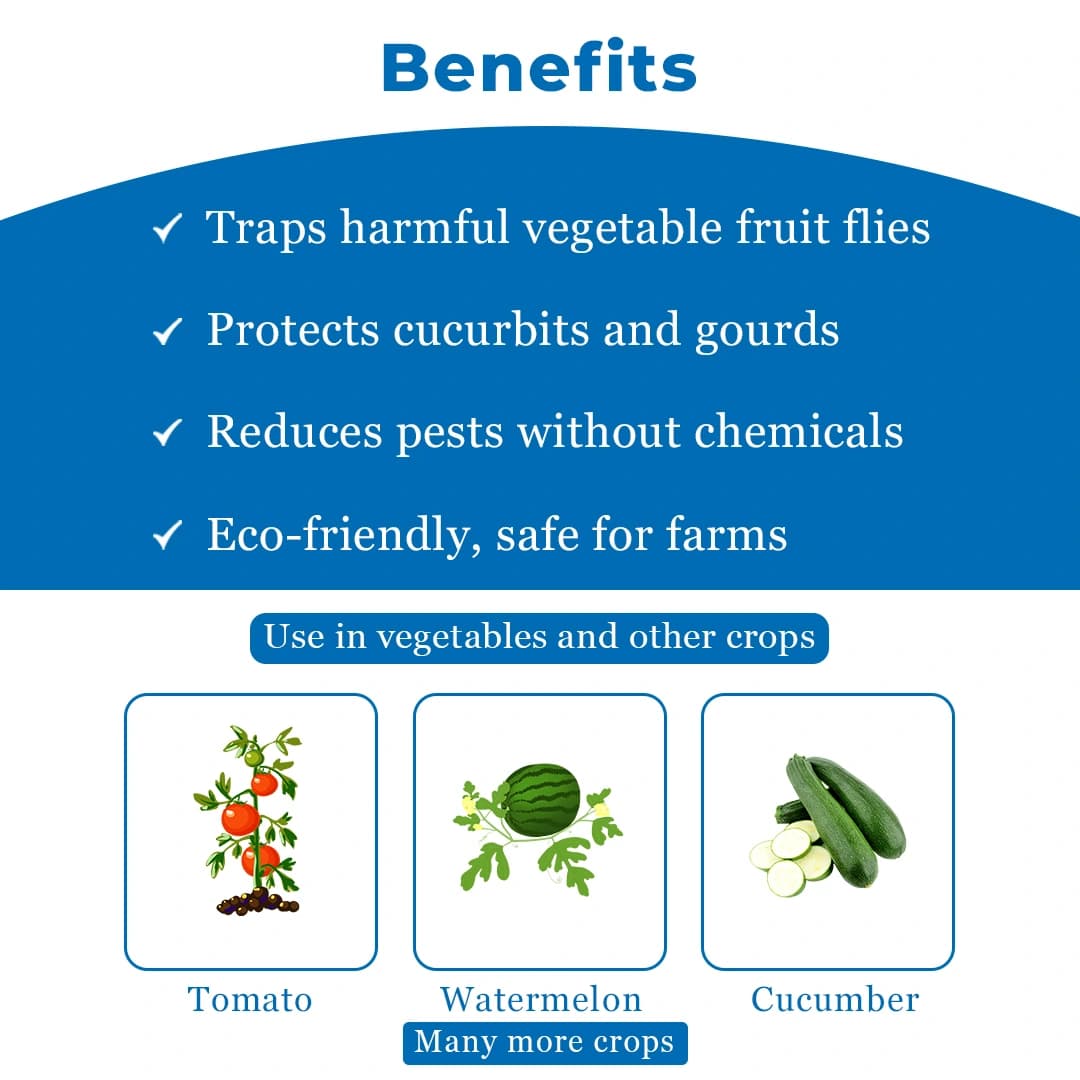 Benefits

✓ Traps harmful vegetable fruit flies

✓ Protects cucurbits and gourds

✓ Reduces pests without chemicals

✓ Eco-friendly, safe for farms

Use in vegetables and other crops

Tomato

Watermelon

Cucumber

Many more crops